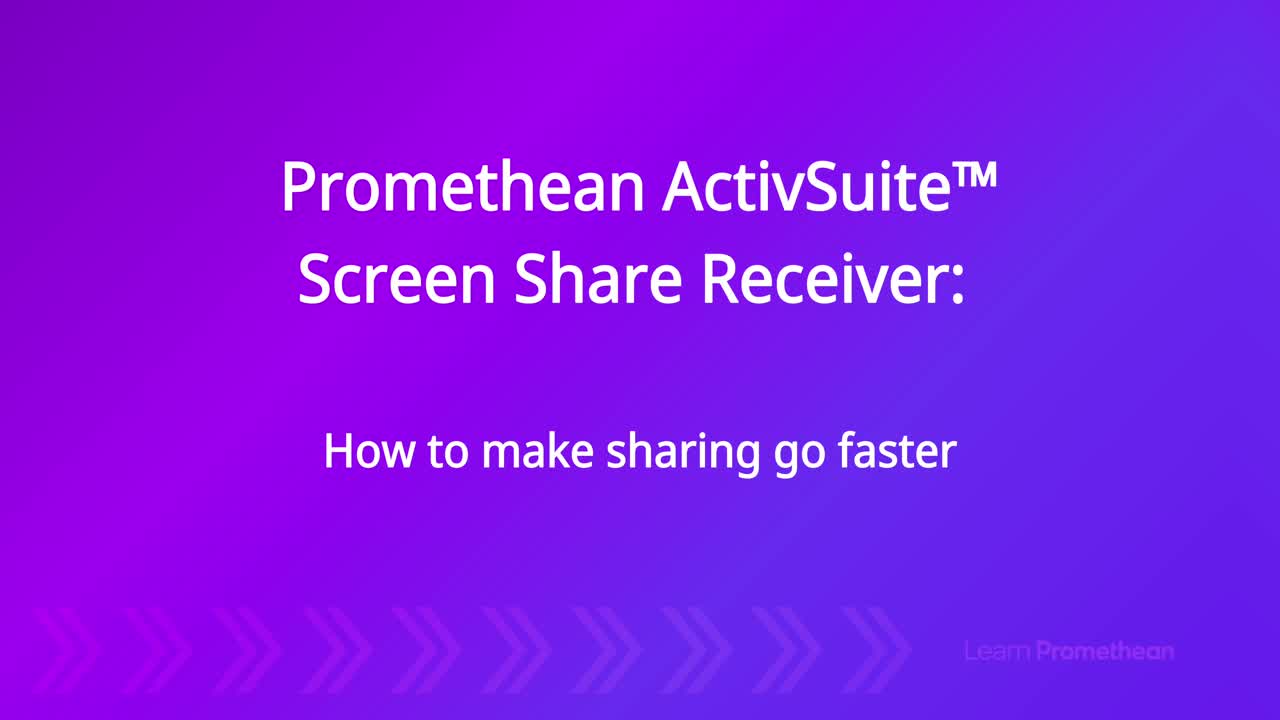 Promethean ActivSuite™
Screen Share Receiver:

How to make sharing go faster

Learn Promethean